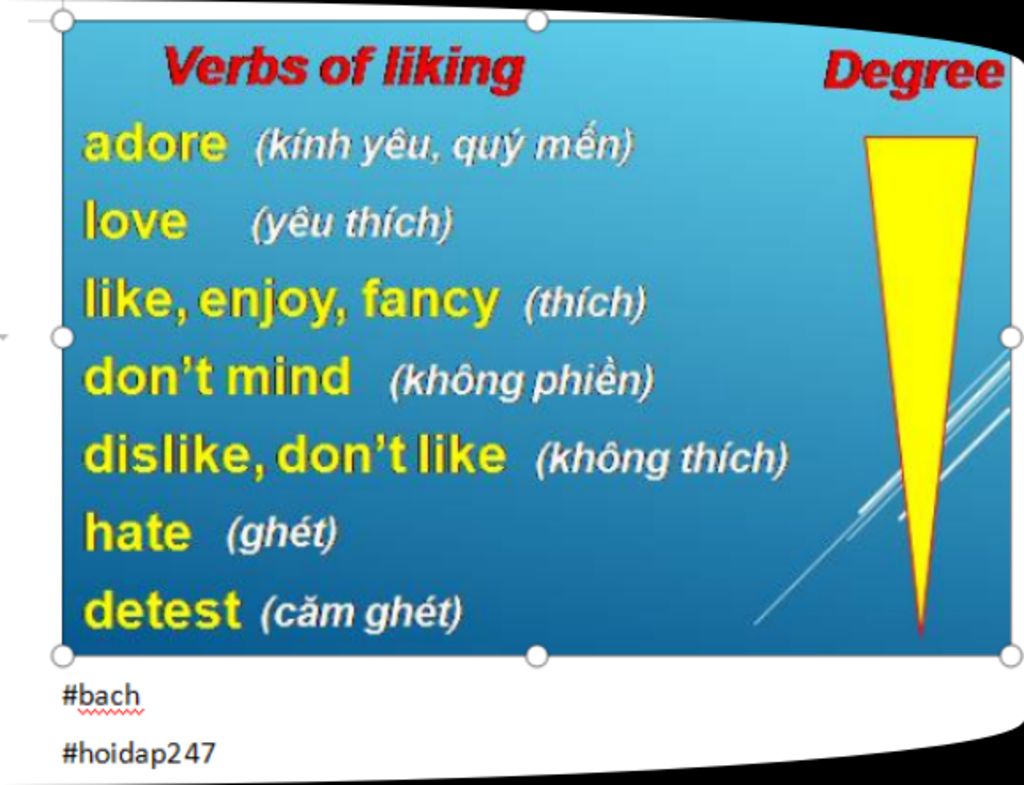 Verbs of liking

Degree

adore (kính yêu, quý mến)

love (yêu thích)

like, enjoy, fancy (thích)

don't mind (không phiền)

dislike, don't like (không thích)

hate (ghét)

detest (căm ghét)

#bach

#hoidap247